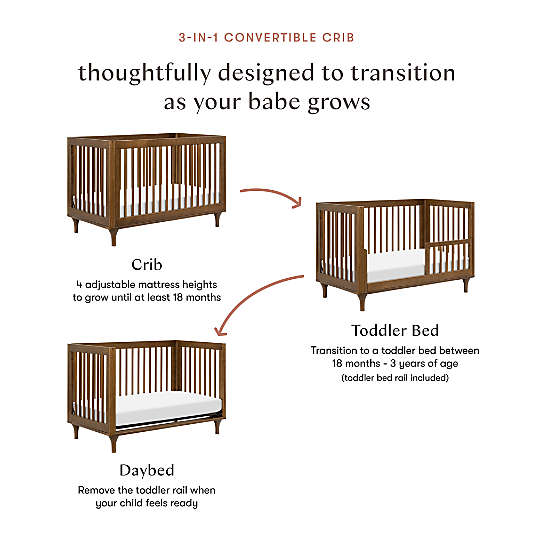 3-IN-1 CONVERTIBLE CRIB

thoughtfully designed to transition as your babe grows

Crib
4 adjustable mattress heights to grow until at least 18 months

Toddler Bed
Transition to a toddler bed between 18 months - 3 years of age
(toddler bed rail included)

Daybed
Remove the toddler rail when your child feels ready